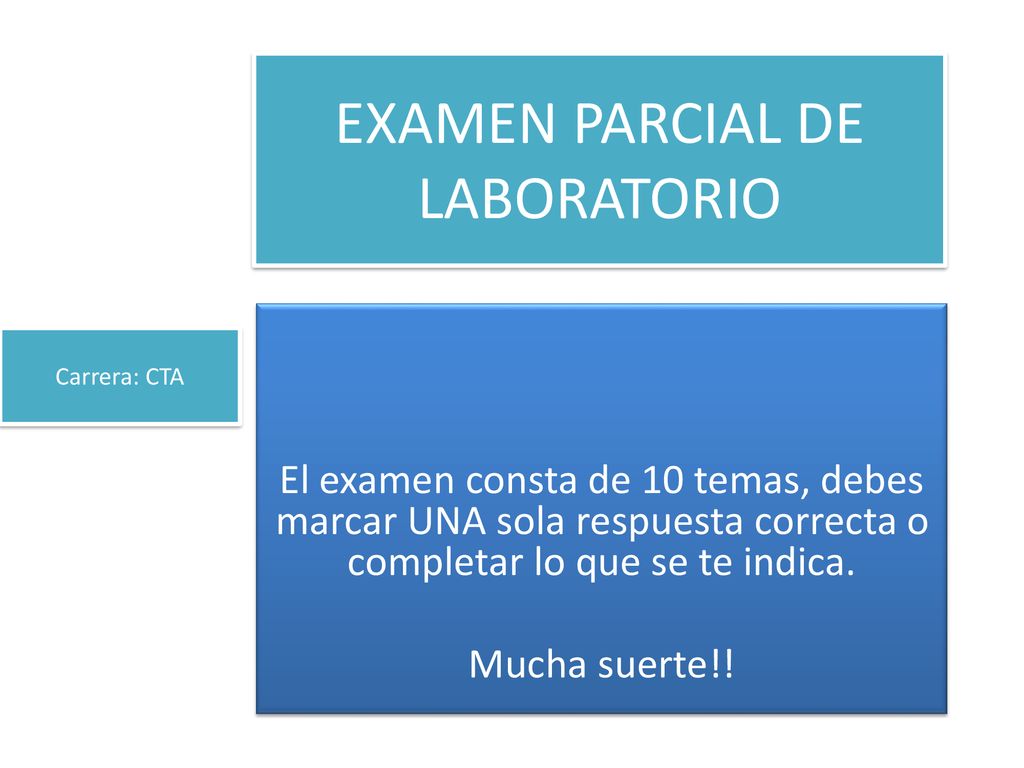 EXAMEN PARCIAL DE LABORATORIO

Carrera: CTA

El examen consta de 10 temas, debes marcar UNA sola respuesta correcta o completar lo que se te indica.

Mucha suerte!!